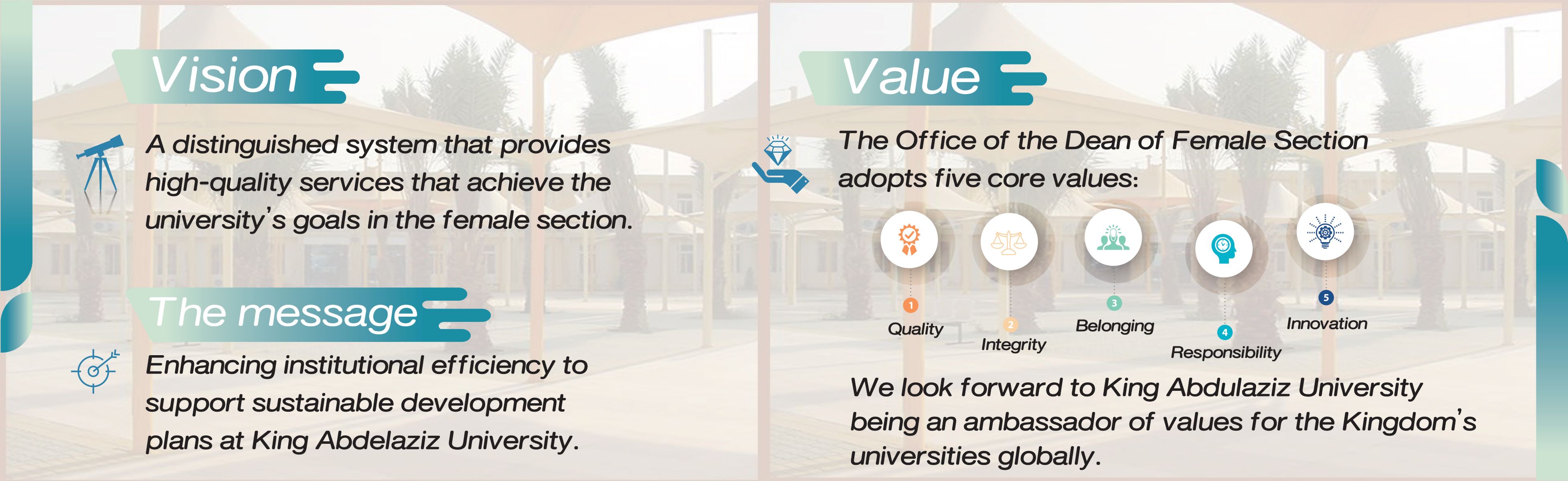 Vision

A distinguished system that provides high-quality services that achieve the university's goals in the female section.

The message

Enhancing institutional efficiency to support sustainable development plans at King Abdelaziz University.

Value

The Office of the Dean of Female Section adopts five core values:

1 Quality
2 Integrity
3 Belonging
4 Responsibility
5 Innovation

We look forward to King Abdulaziz University being an ambassador of values for the Kingdom's universities globally.